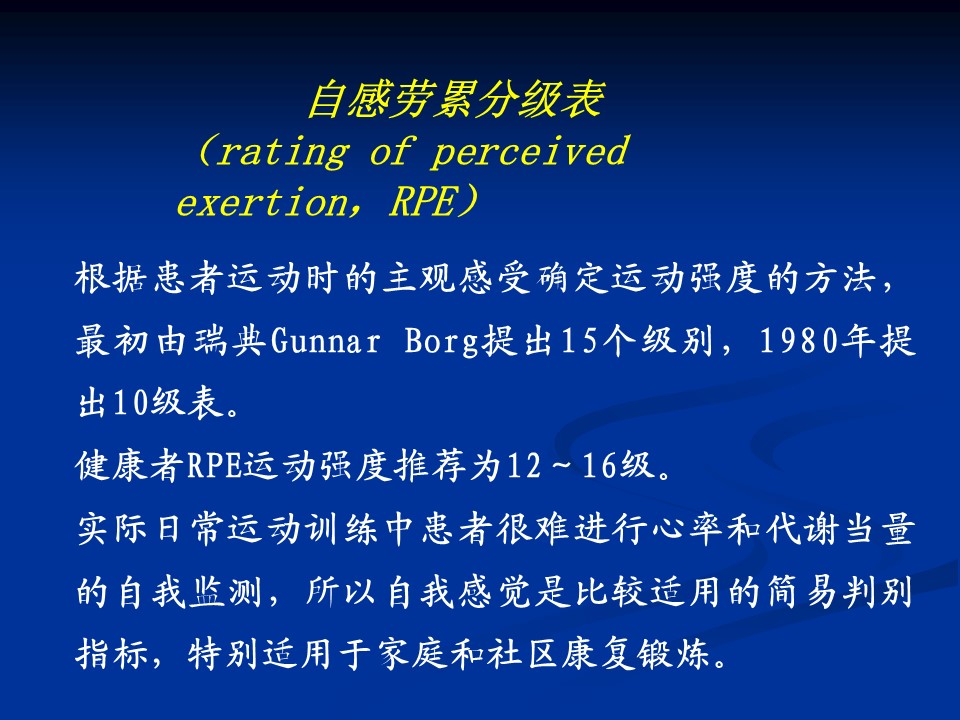 自感劳累分级表
（rating of perceived exertion，RPE）

根据患者运动时的主观感受确定运动强度的方法，最初由瑞典Gunnar Borg提出15个级别，1980年提出10级表。

健康者RPE运动强度推荐为12～16级。

实际日常运动训练中患者很难进行心率和代谢当量的自我监测，所以自我感觉是比较适用的简易判别指标，特别适用于家庭和社区康复锻炼。